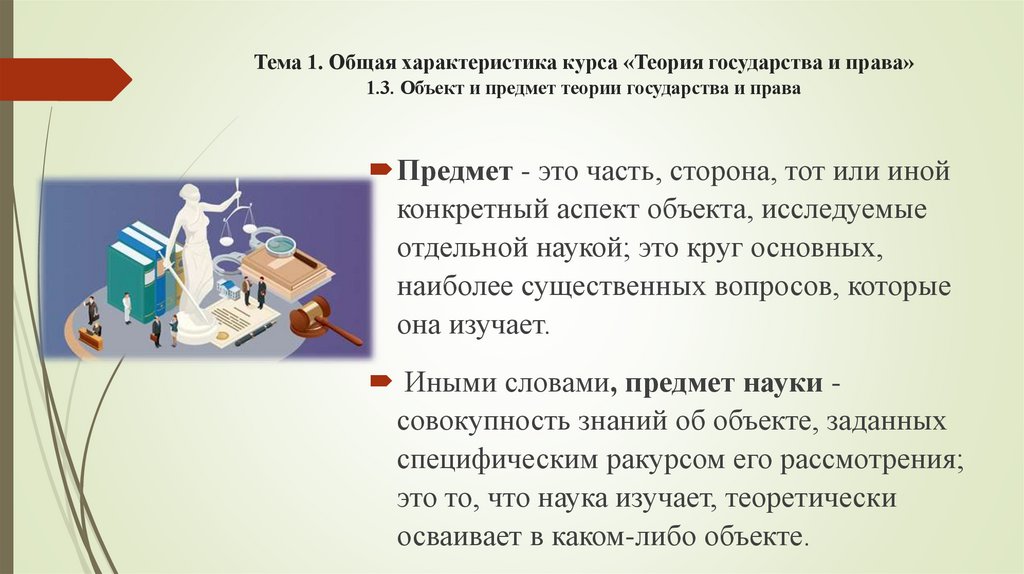 Тема 1. Общая характеристика курса «Теория государства и права»
1.3. Объект и предмет теории государства и права

Предмет - это часть, сторона, тот или иной конкретный аспект объекта, исследуемые отдельной наукой; это круг основных, наиболее существенных вопросов, которые она изучает.

Иными словами, предмет науки - совокупность знаний об объекте, заданных специфическим ракурсом его рассмотрения; это то, что наука изучает, теоретически осваивает в каком-либо объекте.